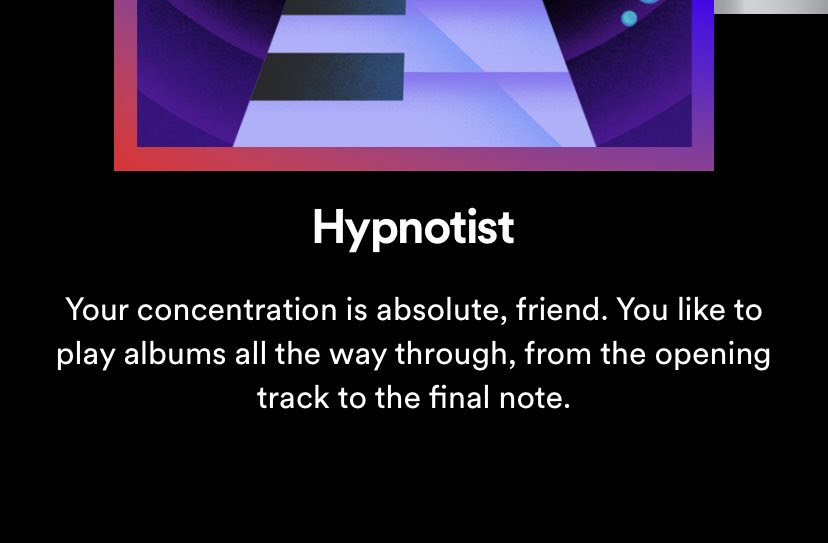 Hypnotist

Your concentration is absolute, friend. You like to play albums all the way through, from the opening track to the final note.